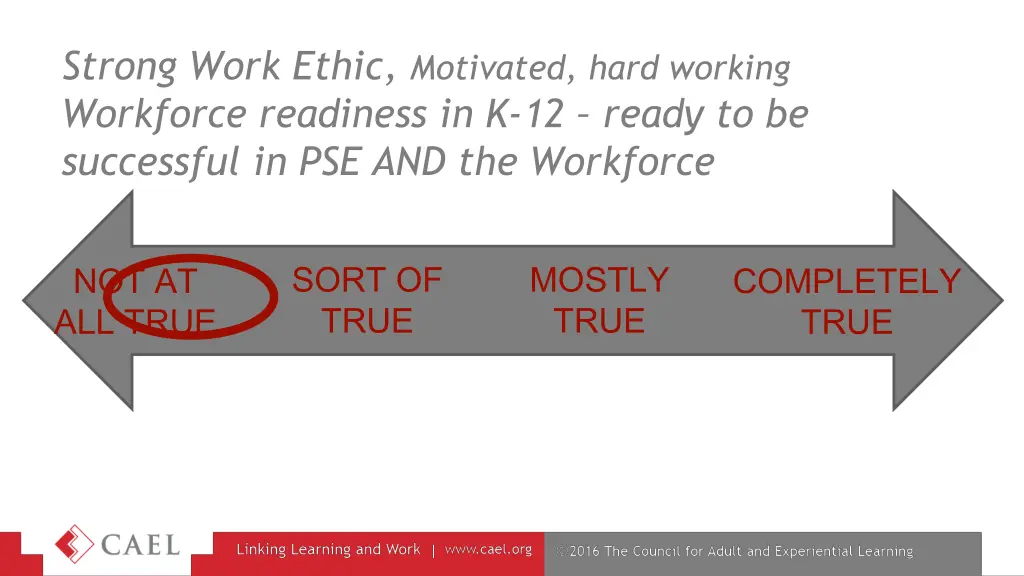 Strong Work Ethic, Motivated, hard working
Workforce readiness in K-12 – ready to be successful in PSE AND the Workforce

NOT AT ALL TRUE

SORT OF TRUE

MOSTLY TRUE

COMPLETELY TRUE

CAEL

Linking Learning and Work | www.cael.org

©2016 The Council for Adult and Experiential Learning